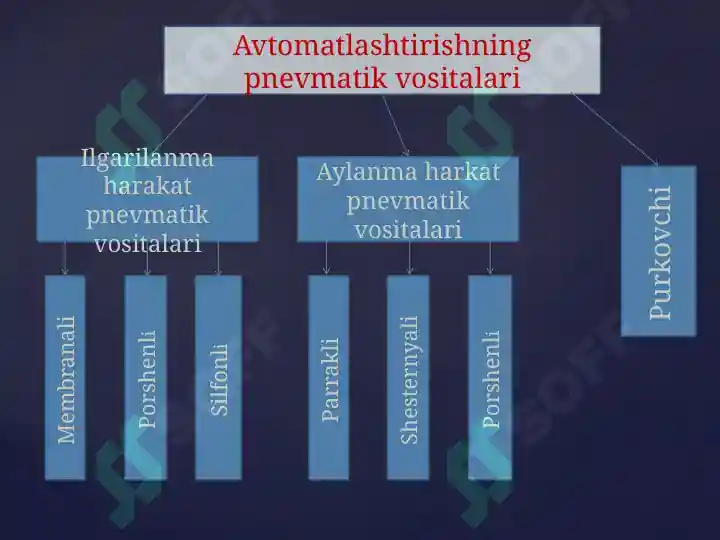 Avtomatlashtirishning pnevmatik vositalari

Ilgarilanma harakat pnevmatik vositalari

Aylanma harkat pnevmatik vositalari

Purkovchi

Membranali

Porshenli

Silfonli

Parrakli

Shesternyali

Porshenli